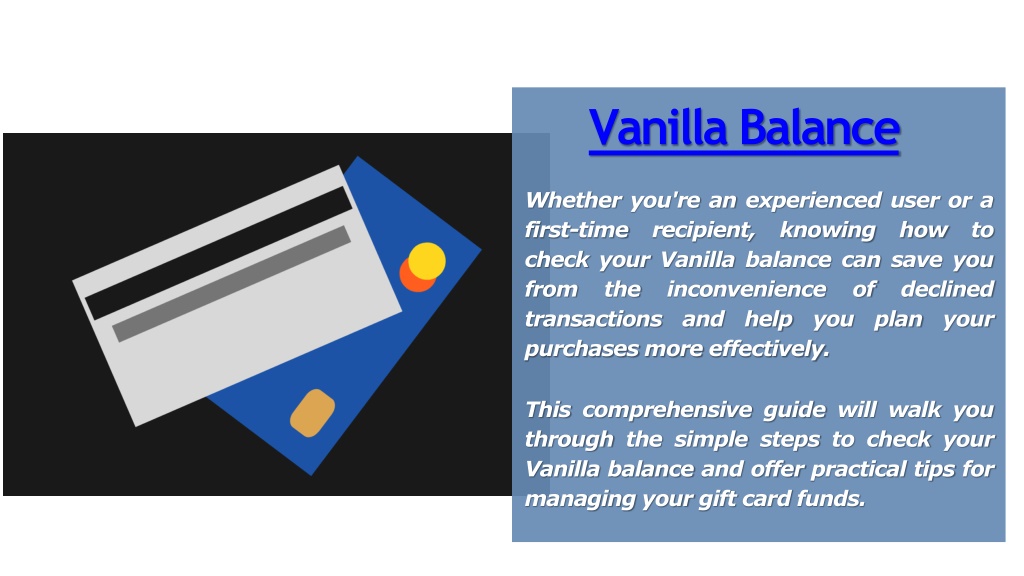 Vanilla Balance

Whether you're an experienced user or a first-time recipient, knowing how to check your Vanilla balance can save you from the inconvenience of declined transactions and help you plan your purchases more effectively.

This comprehensive guide will walk you through the simple steps to check your Vanilla balance and offer practical tips for managing your gift card funds.